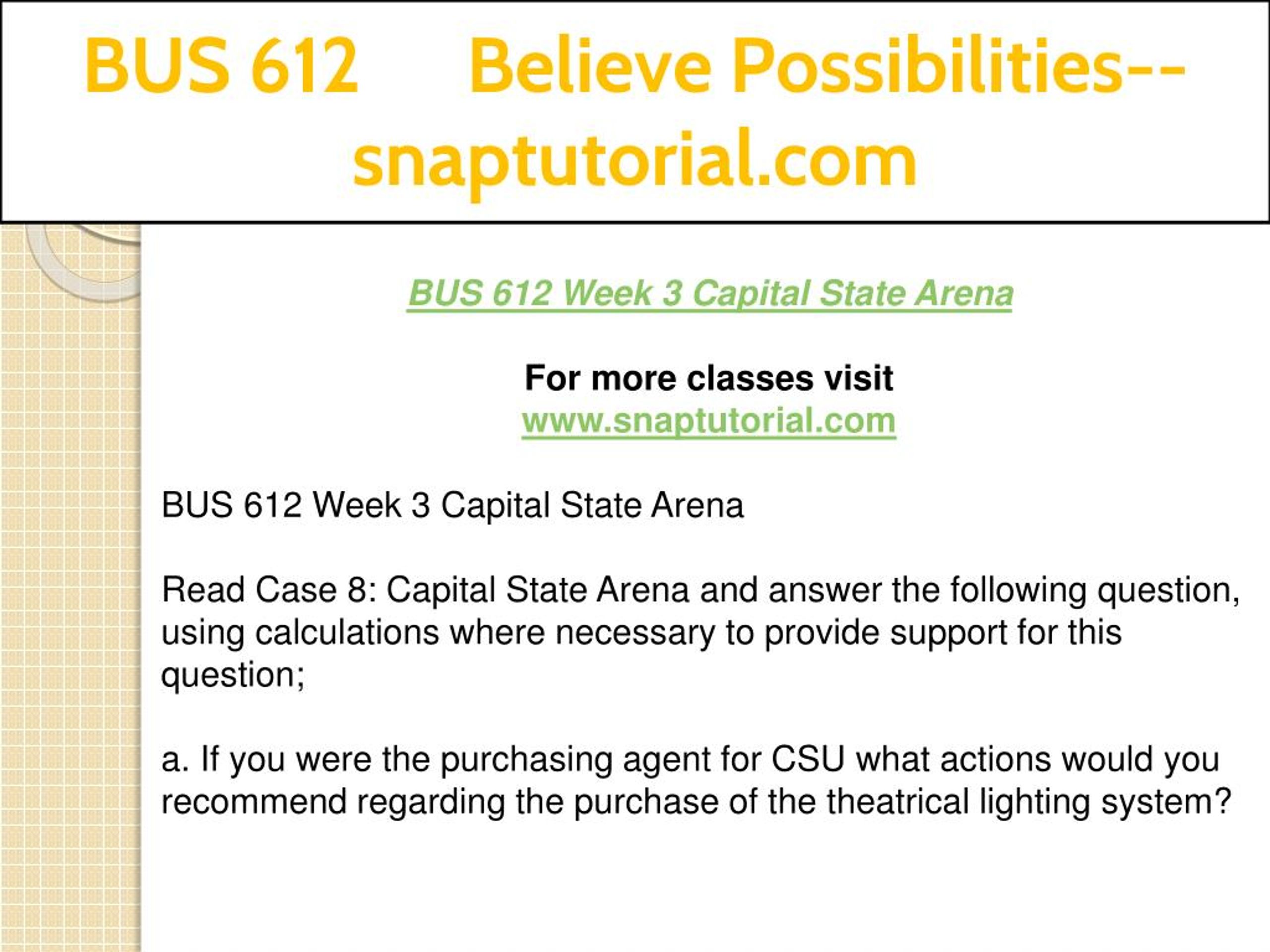 BUS 612 Believe Possibilities--snaptutorial.com

BUS 612 Week 3 Capital State Arena

For more classes visit
www.snaptutorial.com

BUS 612 Week 3 Capital State Arena

Read Case 8: Capital State Arena and answer the following question, using calculations where necessary to provide support for this question;

a. If you were the purchasing agent for CSU what actions would you recommend regarding the purchase of the theatrical lighting system?